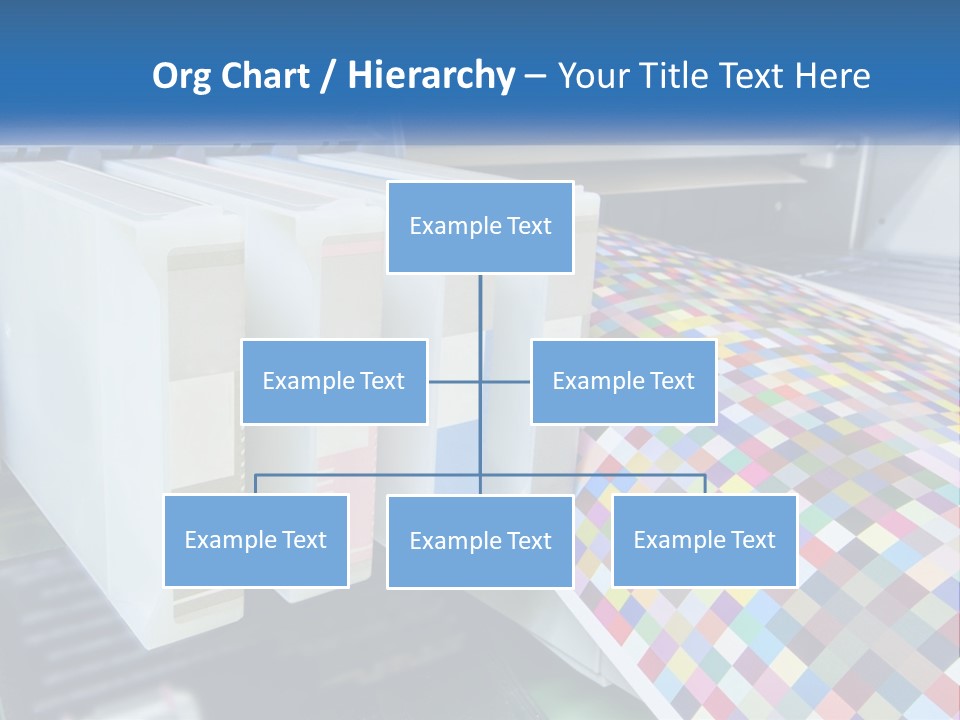 Org Chart / Hierarchy – Your Title Text Here

Example Text

Example Text

Example Text

Example Text

Example Text

Example Text